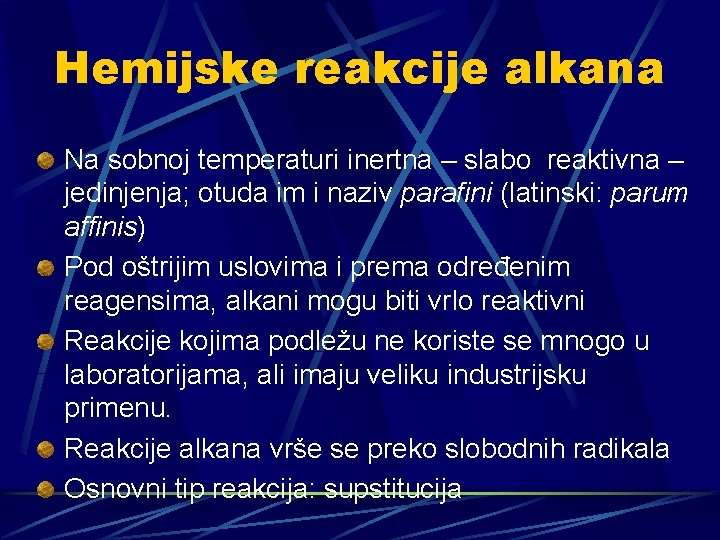 Hemijske reakcije alkana

Na sobnoj temperaturi inertna – slabo reaktivna – jedinjenja; otuda im i naziv parafini (latinski: parum affinis)

Pod oštrijim uslovima i prema određenim reagensima, alkani mogu biti vrlo reaktivni

Reakcije kojima podležu ne koriste se mnogo u laboratorijama, ali imaju veliku industrijsku primenu.

Reakcije alkana vrše se preko slobodnih radikala

Osnovni tip reakcija: supstitucija